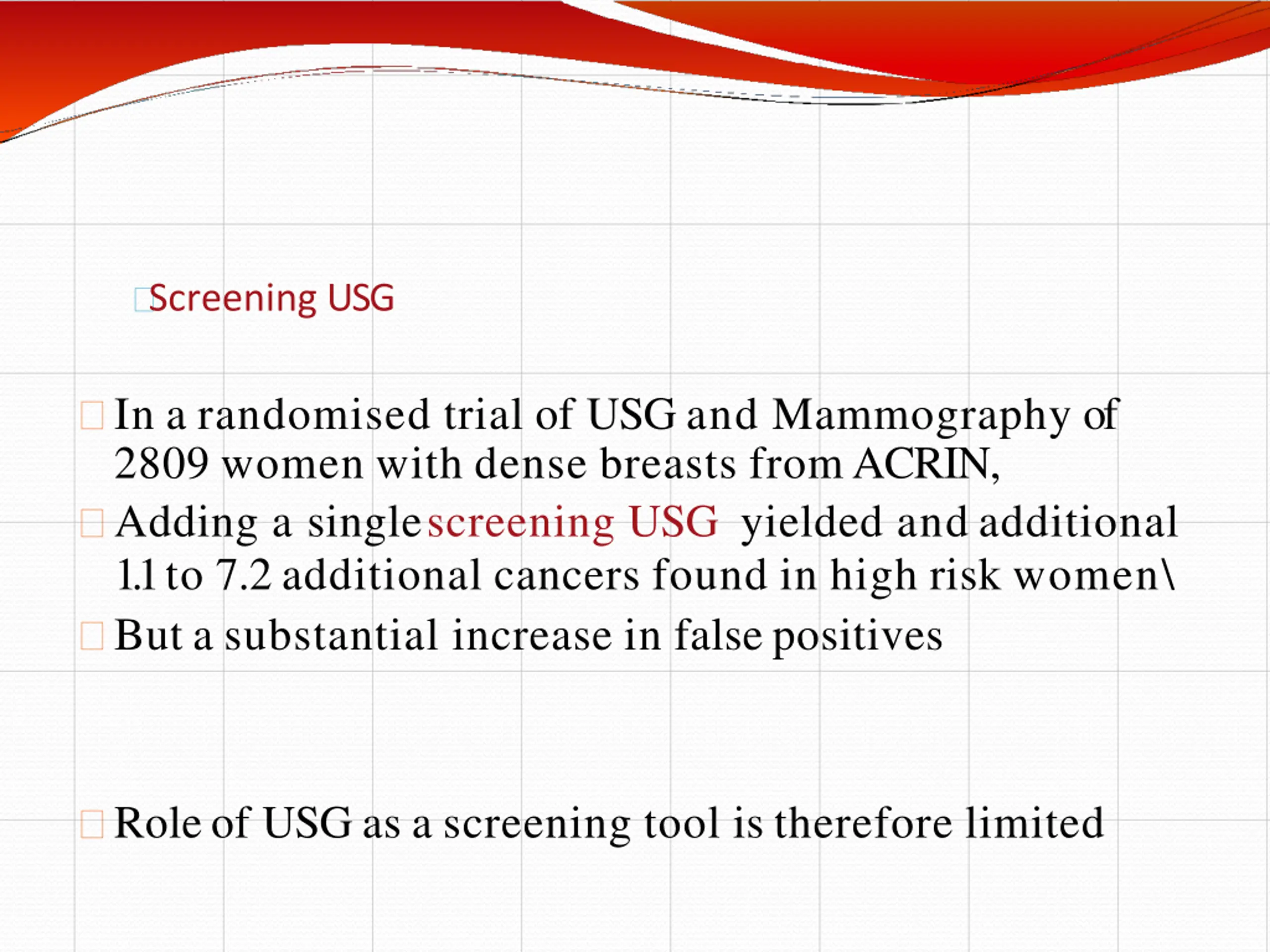 Screening USG

In a randomised trial of USG and Mammography of 2809 women with dense breasts from ACRIN,

Adding a single screening USG yielded and additional 1.1 to 7.2 additional cancers found in high risk women\

But a substantial increase in false positives

Role of USG as a screening tool is therefore limited